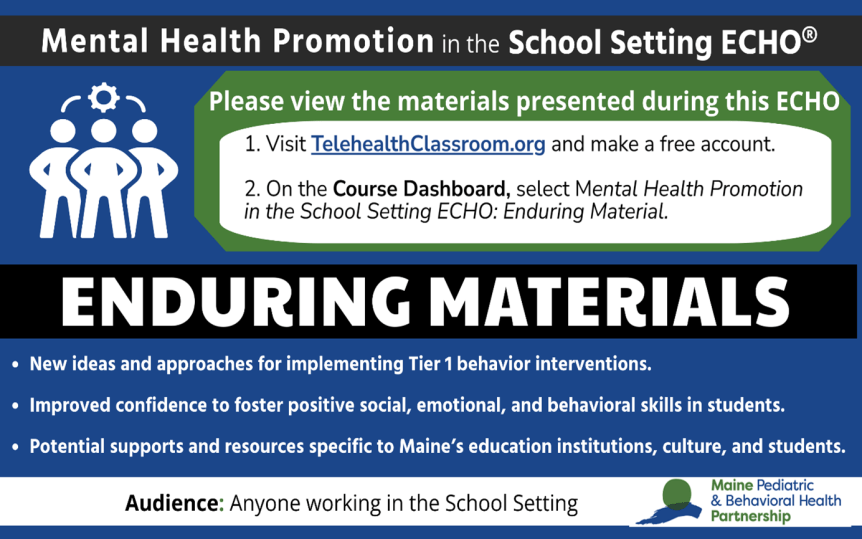 Mental Health Promotion in the School Setting ECHO®

Please view the materials presented during this ECHO

1. Visit TelehealthClassroom.org and make a free account.

2. On the Course Dashboard, select Mental Health Promotion in the School Setting ECHO: Enduring Material.

ENDURING MATERIALS

• New ideas and approaches for implementing Tier 1 behavior interventions.

• Improved confidence to foster positive social, emotional, and behavioral skills in students.

• Potential supports and resources specific to Maine's education institutions, culture, and students.

Audience: Anyone working in the School Setting

Maine Pediatric & Behavioral Health Partnership